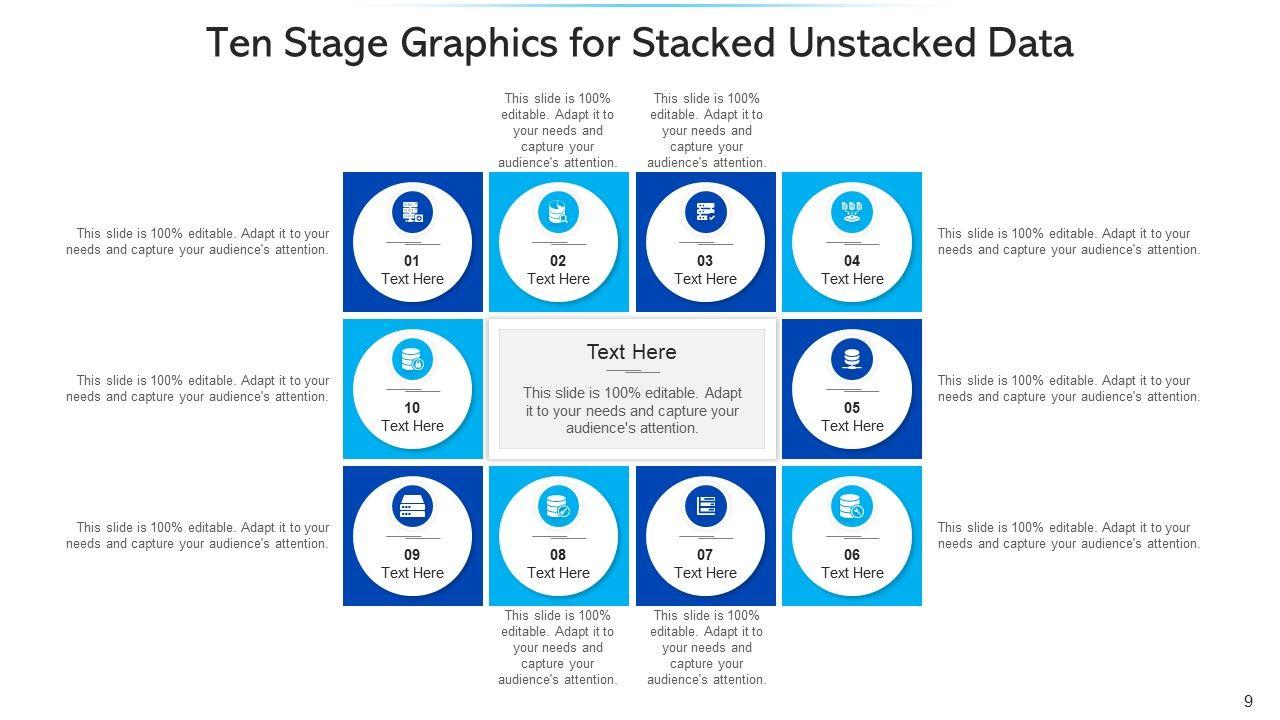 Ten Stage Graphics for Stacked Unstacked Data

This slide is 100% editable. Adapt it to your needs and capture your audience's attention.

This slide is 100% editable. Adapt it to your needs and capture your audience's attention.

This slide is 100% editable. Adapt it to your needs and capture your audience's attention.

01
Text Here

02
Text Here

03
Text Here

04
Text Here

This slide is 100% editable. Adapt it to your needs and capture your audience's attention.

This slide is 100% editable. Adapt it to your needs and capture your audience's attention.

10
Text Here

Text Here

This slide is 100% editable. Adapt it to your needs and capture your audience's attention.

05
Text Here

This slide is 100% editable. Adapt it to your needs and capture your audience's attention.

This slide is 100% editable. Adapt it to your needs and capture your audience's attention.

09
Text Here

08
Text Here

07
Text Here

06
Text Here

This slide is 100% editable. Adapt it to your needs and capture your audience's attention.

This slide is 100% editable. Adapt it to your needs and capture your audience's attention.

This slide is 100% editable. Adapt it to your needs and capture your audience's attention.

9